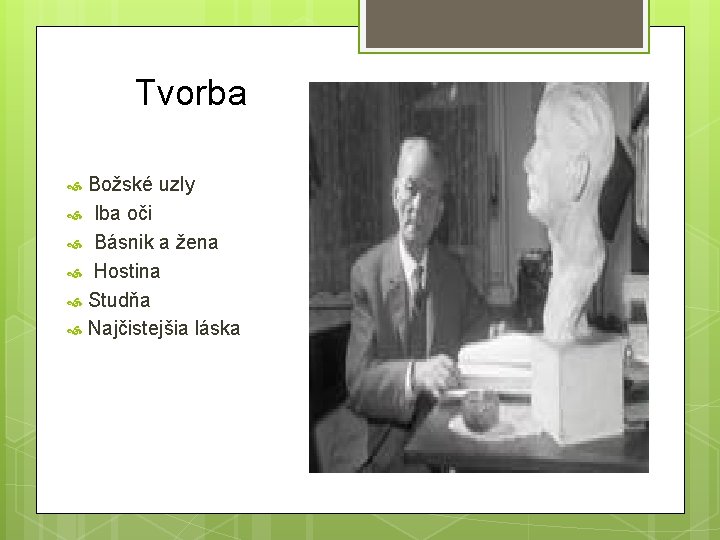 Tvorba

Božské uzly
Iba oči
Básnik a žena
Hostina
Studňa
Najčistejšia láska